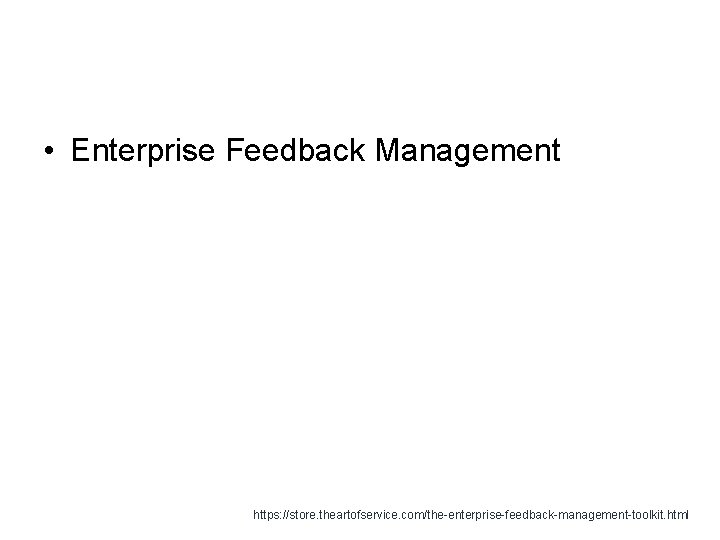 • Enterprise Feedback Management

https://store.theartofservice.com/the-enterprise-feedback-management-toolkit.html